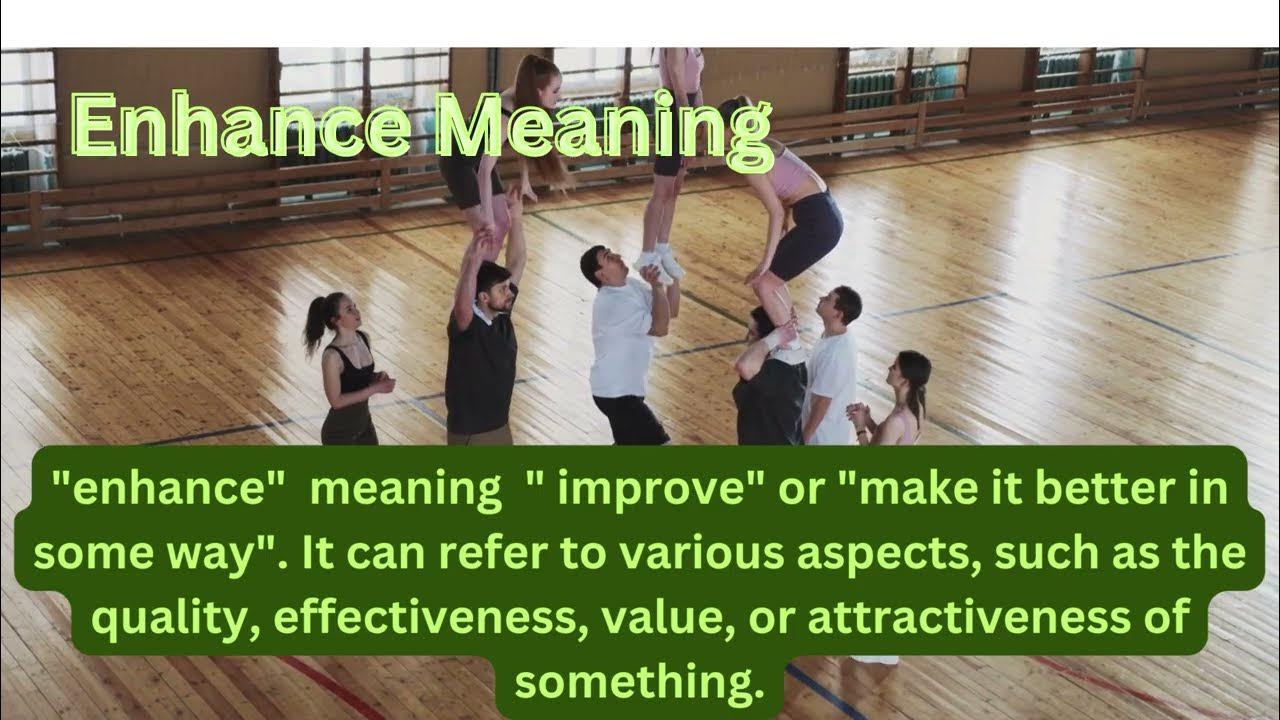 Enhance Meaning

"enhance" meaning " improve" or "make it better in some way". It can refer to various aspects, such as the quality, effectiveness, value, or attractiveness of something.